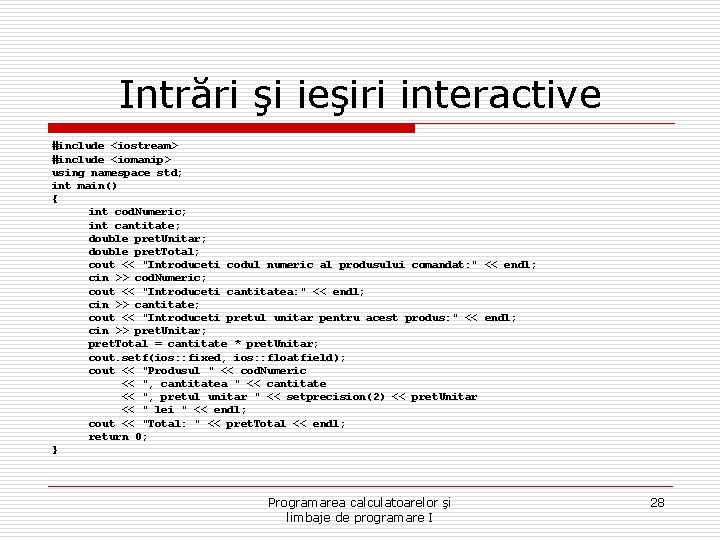 Intrări şi ieşiri interactive

#include <iostream>
#include <iomanip>
using namespace std;
int main()
{
int codNumeric;
int cantitate;
double pretUnitar;
double pretTotal;
cout << "Introduceti codul numeric al produsului comandat:" << endl;
cin >> codNumeric;
cout << "Introduceti cantitatea:" << endl;
cin >> cantitate;
cout << "Introduceti pretul unitar pentru acest produs:" << endl;
cin >> pretUnitar;
pretTotal = cantitate * pretUnitar;
cout.setf(ios::fixed, ios::floatfield);
cout << "Produsul " << codNumeric
<< ", cantitatea " << cantitate
<< ", pretul unitar " << setprecision(2) << pretUnitar
<< " lei " << endl;
cout << "Total: " << pretTotal << endl;
return 0;
}

Programarea calculatoarelor şi limbaje de programare I

28